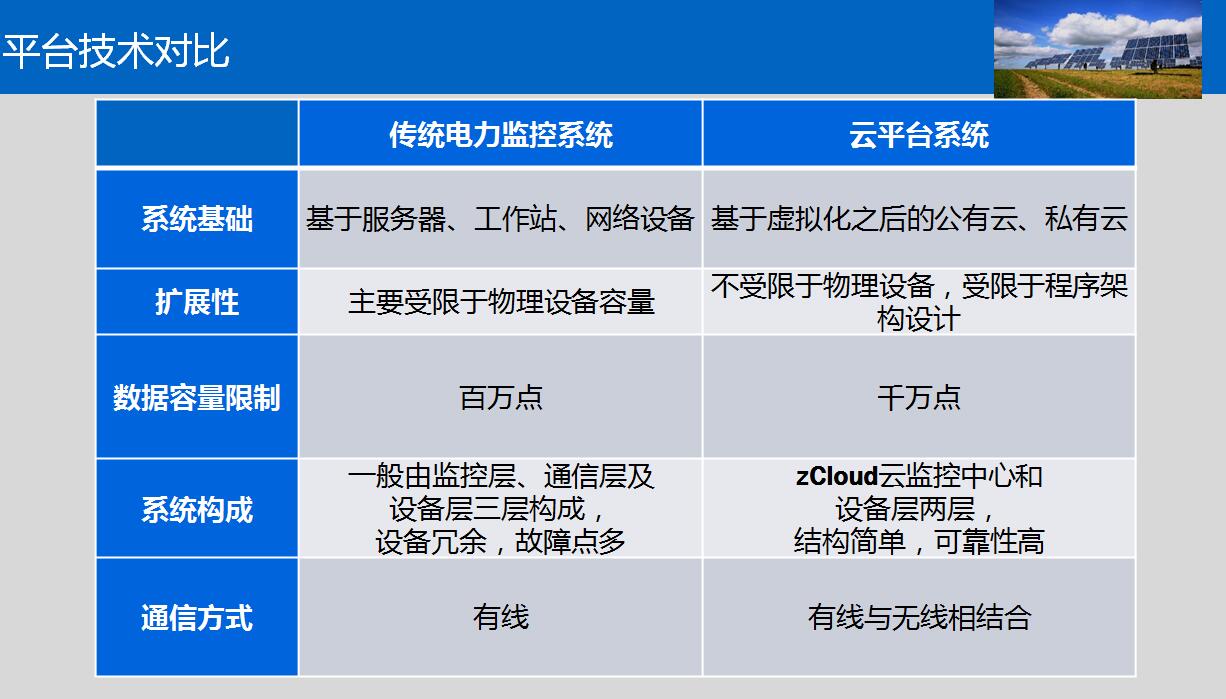 平台技术对比

| | 传统电力监控系统 | 云平台系统 |
|---|---|---|
| 系统基础 | 基于服务器、工作站、网络设备 | 基于虚拟化之后的公有云、私有云 |
| 扩展性 | 主要受限于物理设备容量 | 不受限于物理设备，受限于程序架构设计 |
| 数据容量限制 | 百万点 | 千万点 |
| 系统构成 | 一般由监控层、通信层及设备层三层构成，设备冗余，故障点多 | zCloud云监控中心和设备层两层，结构简单，可靠性高 |
| 通信方式 | 有线 | 有线与无线相结合 |